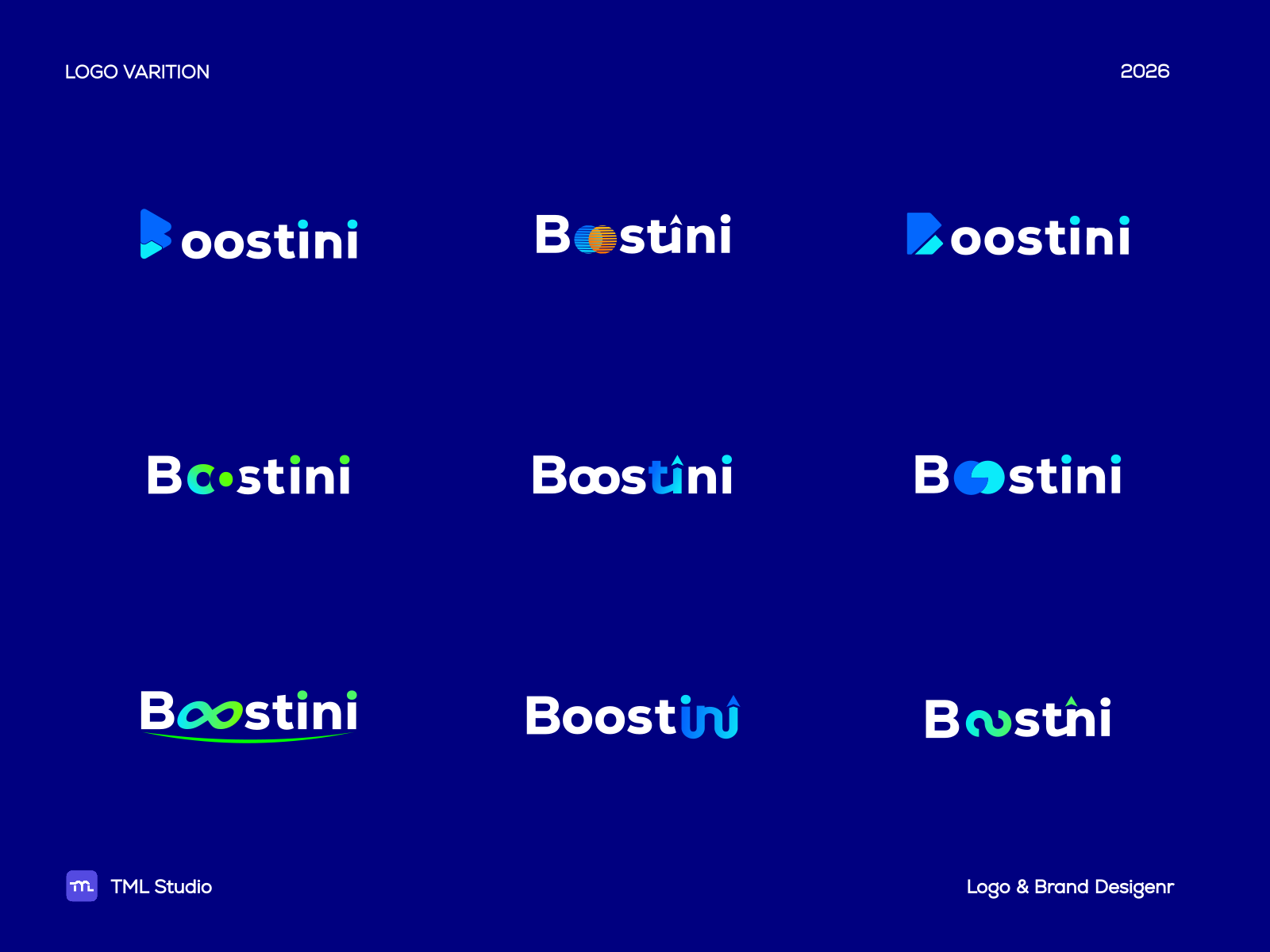 LOGO VARITION

2026

Boostini

Boostini

Boostini

Boostini

Boostini

Boostini

Boostini

Boostini

Boostini

TML Studio

Logo & Brand Desigenr